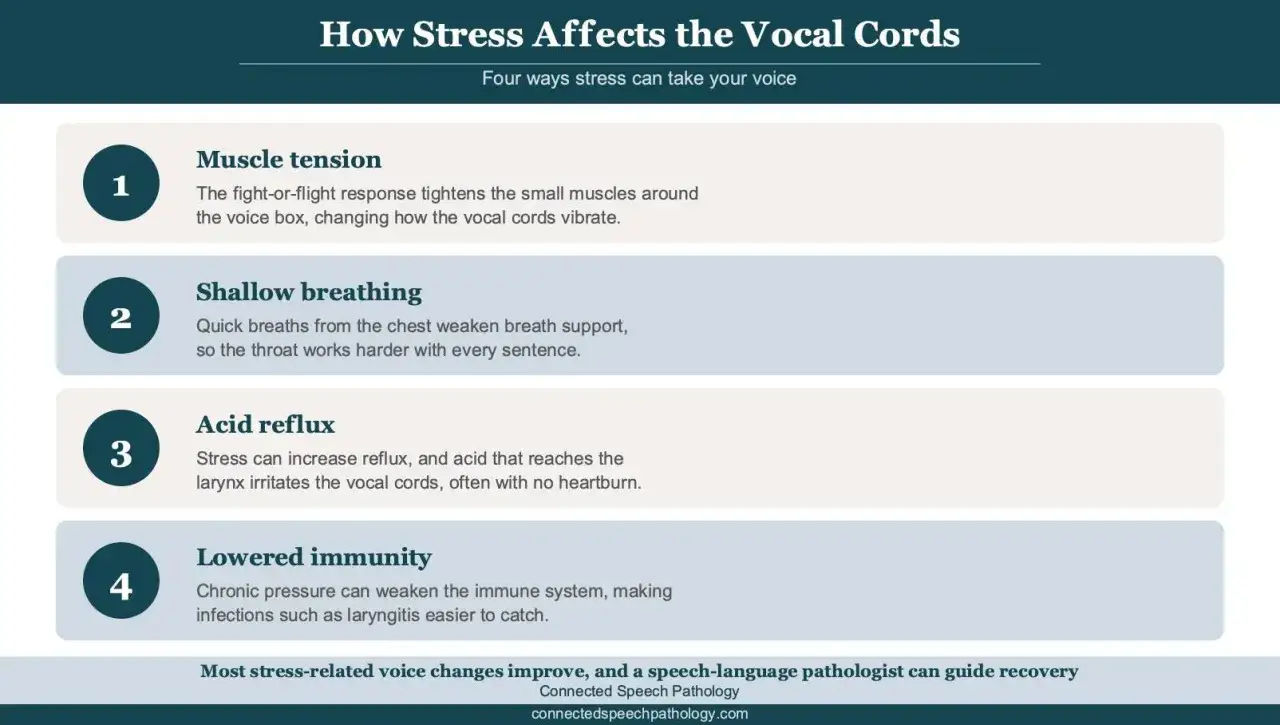 How Stress Affects the Vocal Cords

Four ways stress can take your voice

1

Muscle tension

The fight-or-flight response tightens the small muscles around the voice box, changing how the vocal cords vibrate.

2

Shallow breathing

Quick breaths from the chest weaken breath support, so the throat works harder with every sentence.

3

Acid reflux

Stress can increase reflux, and acid that reaches the larynx irritates the vocal cords, often with no heartburn.

4

Lowered immunity

Chronic pressure can weaken the immune system, making infections such as laryngitis easier to catch.

Most stress-related voice changes improve, and a speech-language pathologist can guide recovery

Connected Speech Pathology

connectedspeechpathology.com